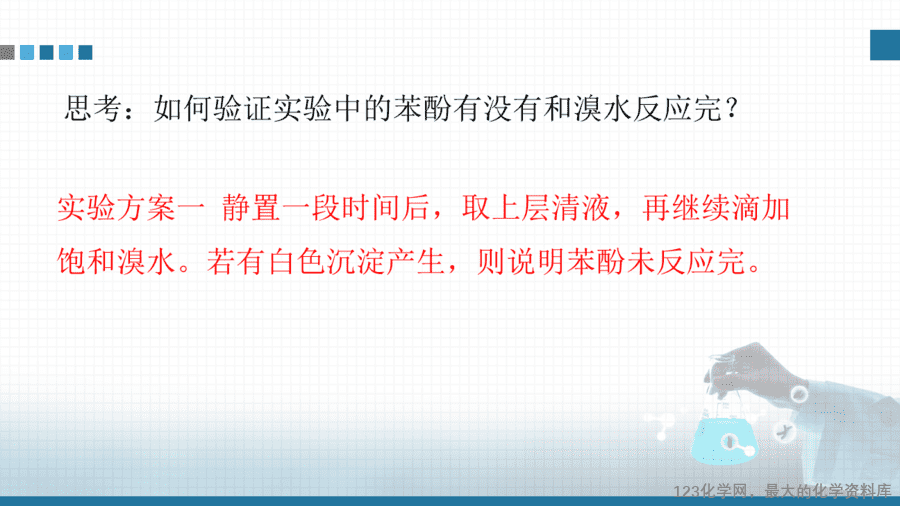 思考：如何验证实验中的苯酚有没有和溴水反应完？

实验方案一 静置一段时间后，取上层清液，再继续滴加饱和溴水。若有白色沉淀产生，则说明苯酚未反应完。

123化学网，最大的化学资料库